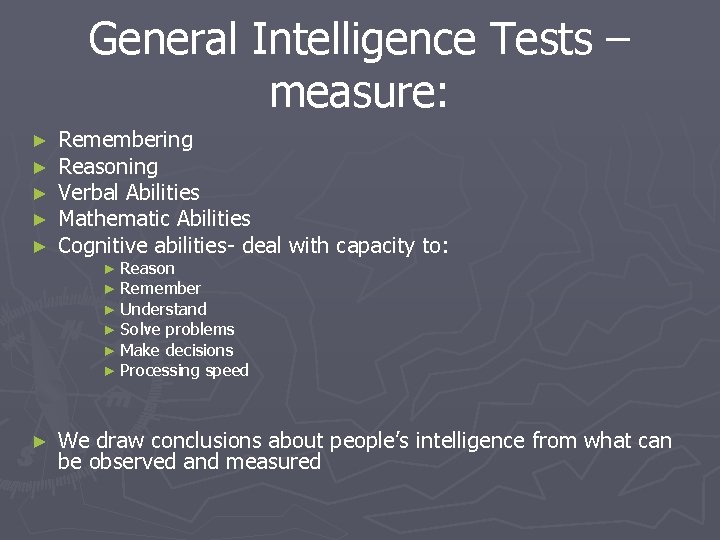 General Intelligence Tests – measure:

► Remembering
► Reasoning
► Verbal Abilities
► Mathematic Abilities
► Cognitive abilities- deal with capacity to:
► Reason
► Remember
► Understand
► Solve problems
► Make decisions
► Processing speed

► We draw conclusions about people's intelligence from what can be observed and measured